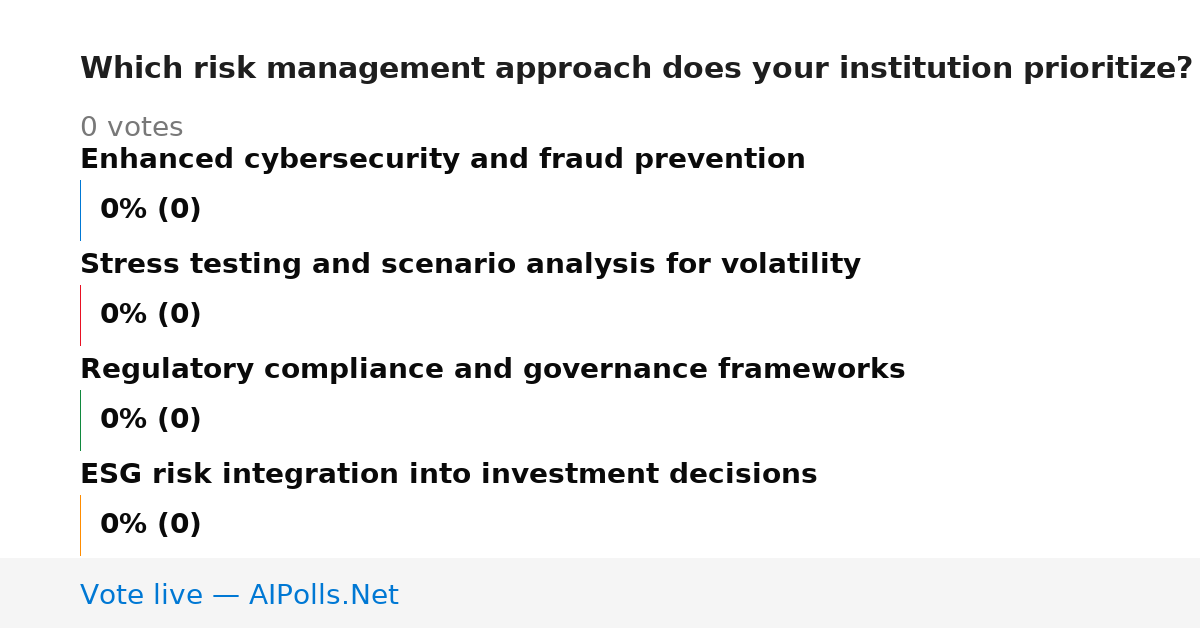 Which risk management approach does your institution prioritize?

0 votes

Enhanced cybersecurity and fraud prevention

0% (0)

Stress testing and scenario analysis for volatility

0% (0)

Regulatory compliance and governance frameworks

0% (0)

ESG risk integration into investment decisions

0% (0)

Vote live — AIPolls.Net